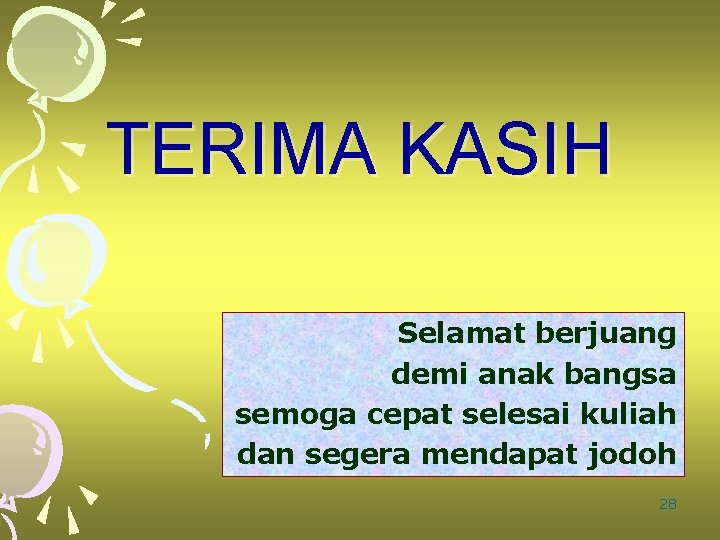 TERIMA KASIH

Selamat berjuang
demi anak bangsa
semoga cepat selesai kuliah
dan segera mendapat jodoh

28